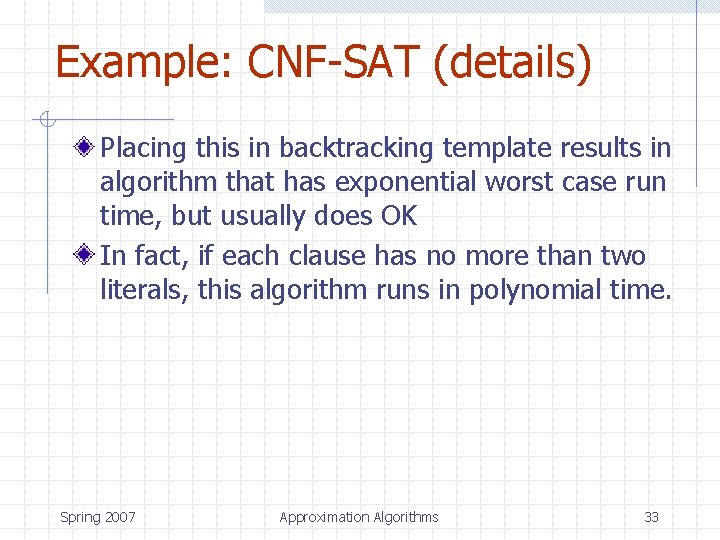 Example: CNF-SAT (details)

Placing this in backtracking template results in algorithm that has exponential worst case run time, but usually does OK

In fact, if each clause has no more than two literals, this algorithm runs in polynomial time.

Spring 2007

Approximation Algorithms

33